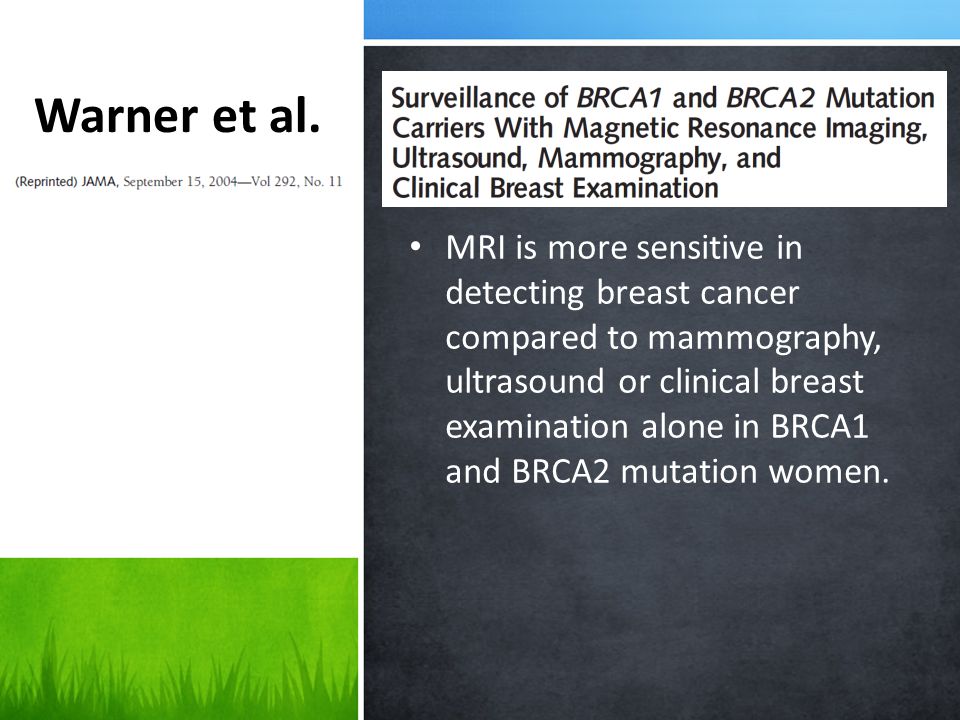 Warner et al.

(Reprinted) JAMA, September 15, 2004—Vol 292, No. 11

Surveillance of BRCA1 and BRCA2 Mutation Carriers With Magnetic Resonance Imaging, Ultrasound, Mammography, and Clinical Breast Examination

• MRI is more sensitive in detecting breast cancer compared to mammography, ultrasound or clinical breast examination alone in BRCA1 and BRCA2 mutation women.